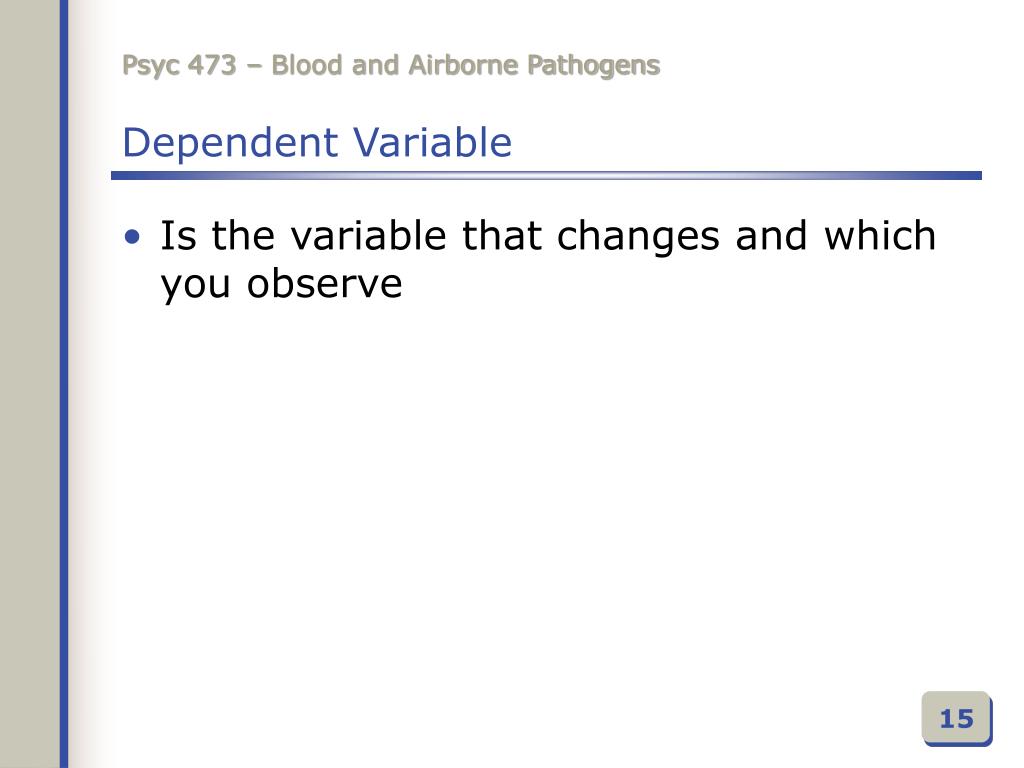 Psyc 473 – Blood and Airborne Pathogens

Dependent Variable

• Is the variable that changes and which you observe

15